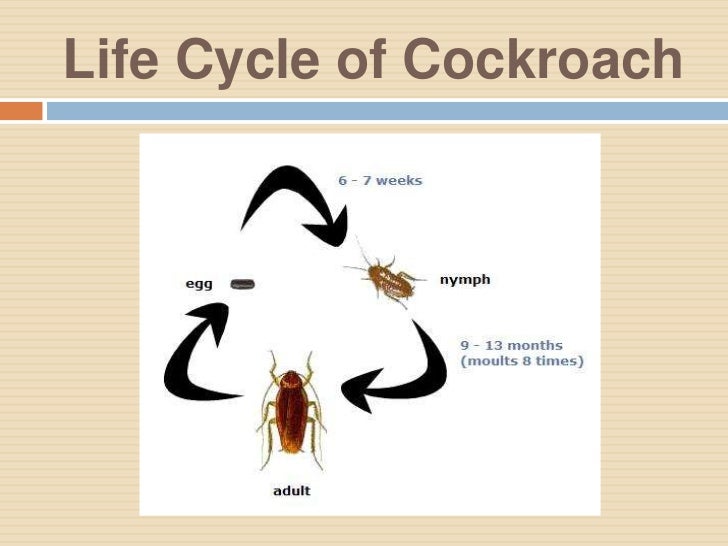 Life Cycle of Cockroach

6 - 7 weeks

egg

nymph

9 - 13 months
(moults 8 times)

adult